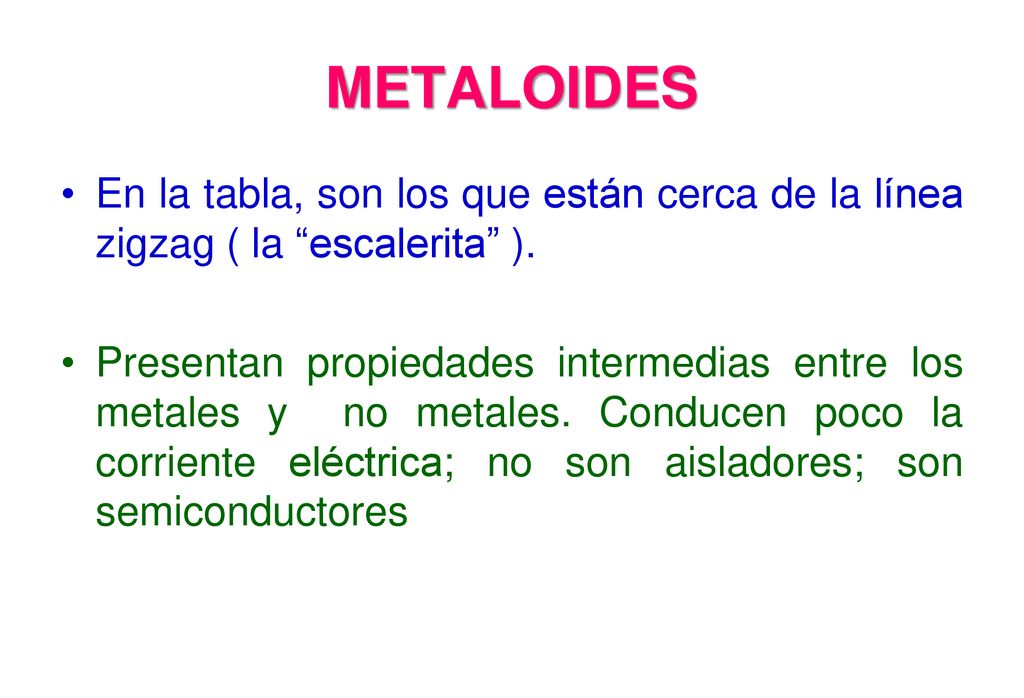 METALOIDES

• En la tabla, son los que están cerca de la línea zigzag ( la “escalerita” ).

• Presentan propiedades intermedias entre los metales y no metales. Conducen poco la corriente eléctrica; no son aisladores; son semiconductores